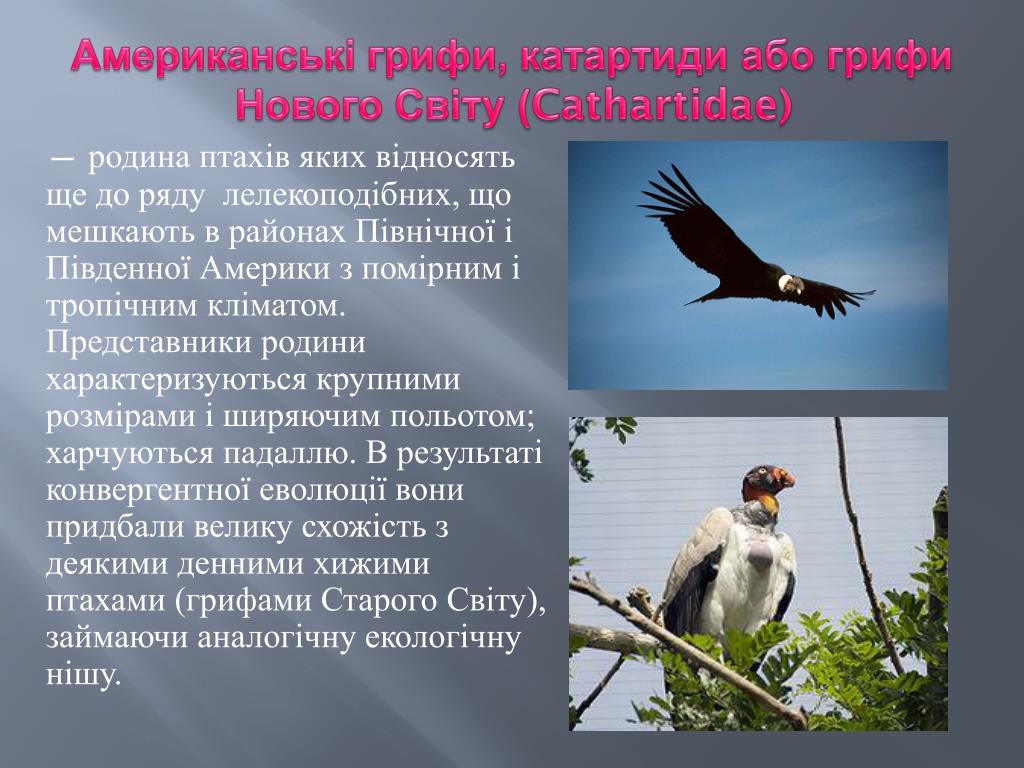 Американські грифи, катартиди або грифи Нового Світу (Cathartidae)

— родина птахів яких відносять ще до ряду лелекоподібних, що мешкають в районах Північної і Південної Америки з помірним і тропічним кліматом. Представники родини характеризуються крупними розмірами і ширяючим польотом; харчуються падаллю. В результаті конвергентної еволюції вони придбали велику схожість з деякими денними хижими птахами (грифами Старого Світу), займаючи аналогічну екологічну нішу.